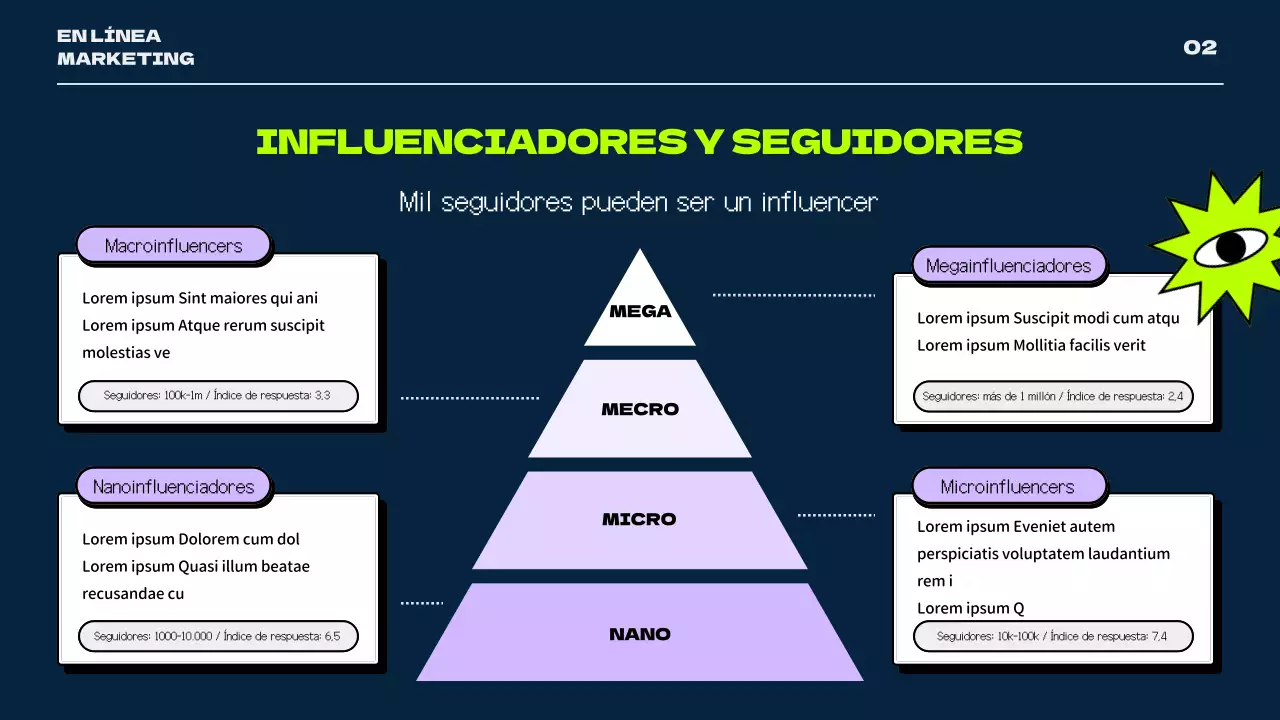 EN LÍNEA
MARKETING

02

INFLUENCIADORES Y SEGUIDORES

Mil seguidores pueden ser un influencer

Macroinfluencers

Lorem ipsum Sint maiores qui ani
Lorem ipsum Atque rerum suscipit molestias ve

Seguidores: 100k-1m / Índice de respuesta: 3,3

Nanoinfluenciadores

Lorem ipsum Dolorem cum dol
Lorem ipsum Quasi illum beatae recusandae cu

Seguidores: 1000-10.000 / Índice de respuesta: 6,5

MEGA

MECRO

MICRO

NANO

Megainfluenciadores

Lorem ipsum Suscipit modi cum atqu
Lorem ipsum Mollitia facilis verit

Seguidores: más de 1 millón / Índice de respuesta: 2,4

Microinfluencers

Lorem ipsum Eveniet autem perspiciatis voluptatem laudantium rem i
Lorem ipsum Q

Seguidores: 10k-100k / Índice de respuesta: 7,4